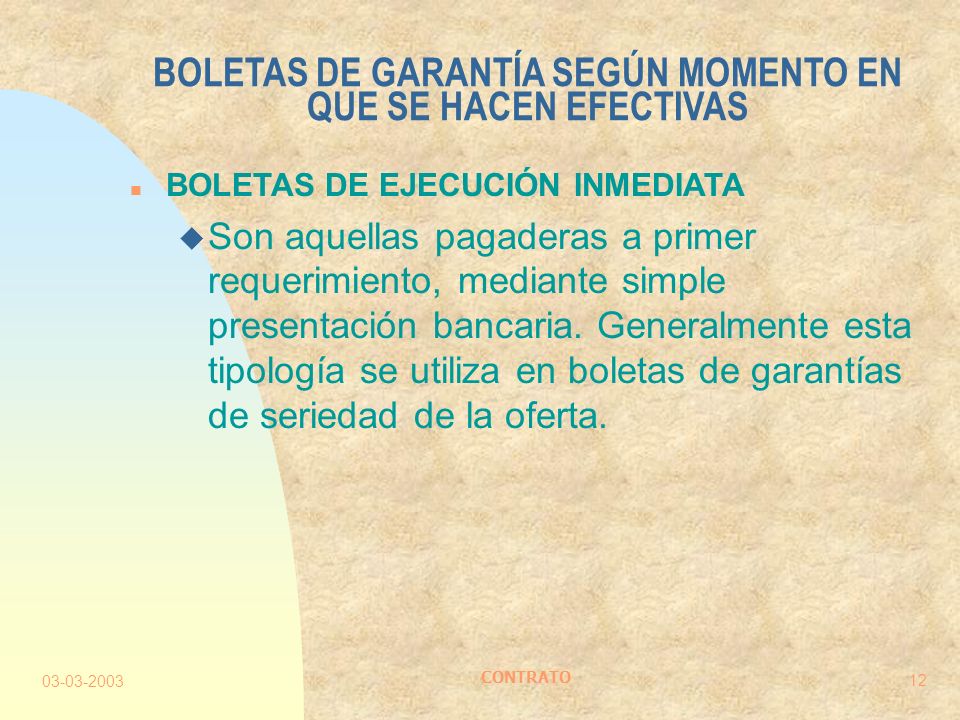 BOLETAS DE GARANTÍA SEGÚN MOMENTO EN QUE SE HACEN EFECTIVAS

BOLETAS DE EJECUCIÓN INMEDIATA

Son aquellas pagaderas a primer requerimiento, mediante simple presentación bancaria. Generalmente esta tipología se utiliza en boletas de garantías de seriedad de la oferta.

03-03-2003

CONTRATO

12